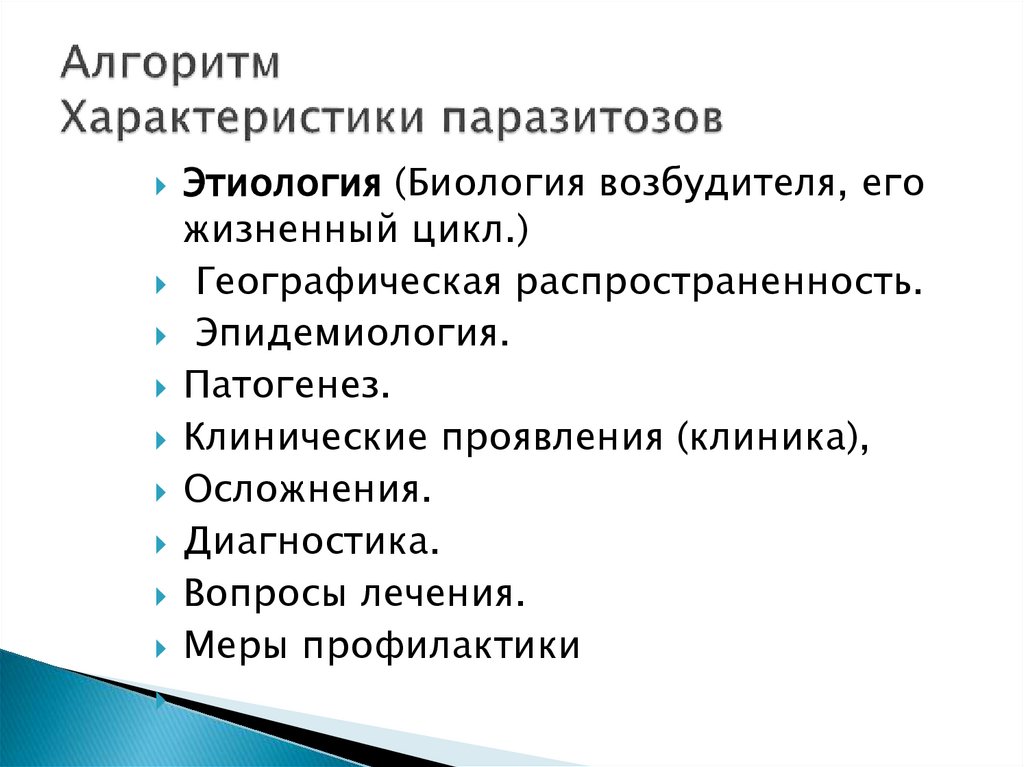 Алгоритм
Характеристики паразитозов

Этиология (Биология возбудителя, его жизненный цикл.)
Географическая распространенность.
Эпидемиология.
Патогенез.
Клинические проявления (клиника),
Осложнения.
Диагностика.
Вопросы лечения.
Меры профилактики